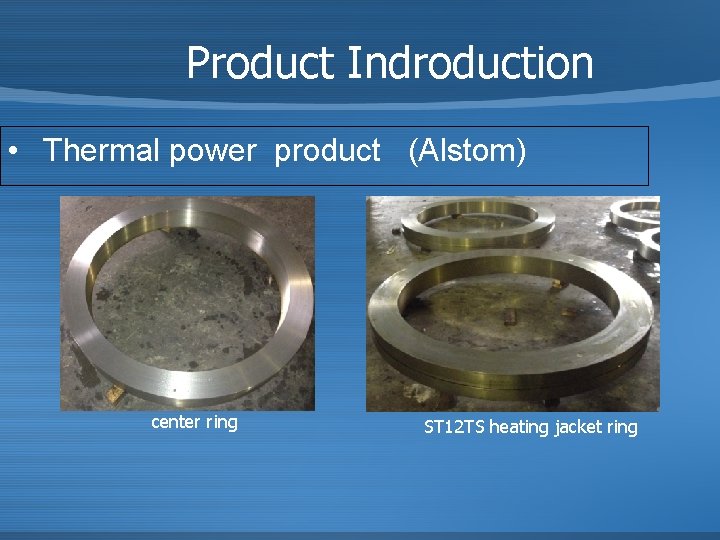 Product Indroduction

• Thermal power product (Alstom)

center ring

ST12TS heating jacket ring